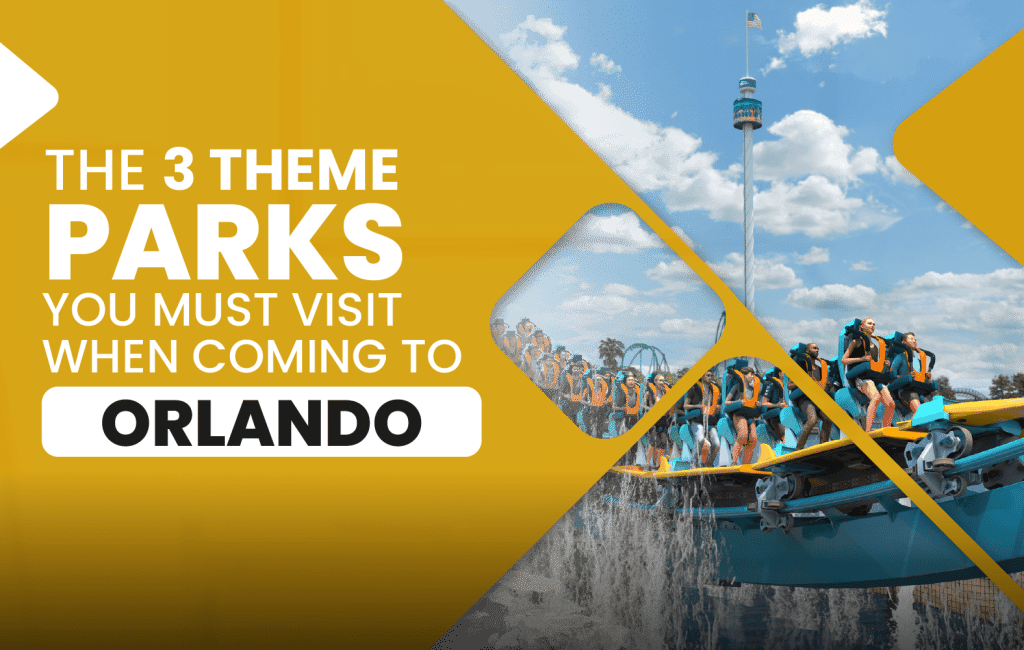 THE 3 THEME PARKS YOU MUST VISIT WHEN COMING TO

ORLANDO